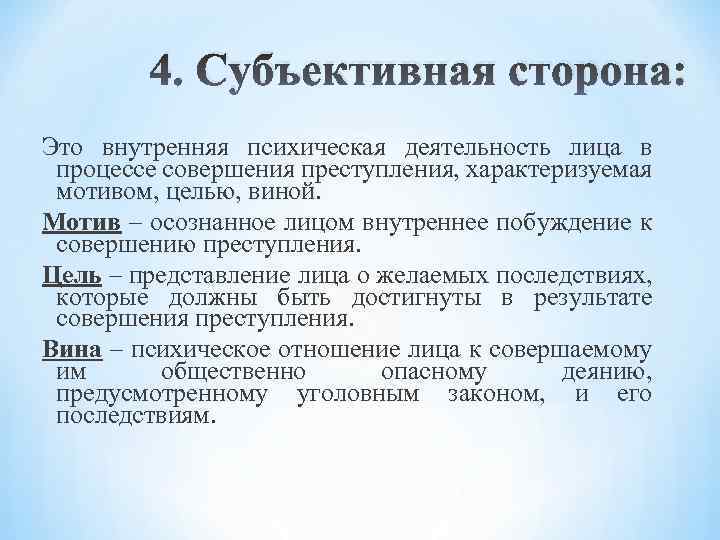 4. Субъективная сторона:

Это внутренняя психическая деятельность лица в процессе совершения преступления, характеризуемая мотивом, целью, виной.

Мотив – осознанное лицом внутреннее побуждение к совершению преступления.

Цель – представление лица о желаемых последствиях, которые должны быть достигнуты в результате совершения преступления.

Вина – психическое отношение лица к совершаемому им общественно опасному деянию, предусмотренному уголовным законом, и его последствиям.